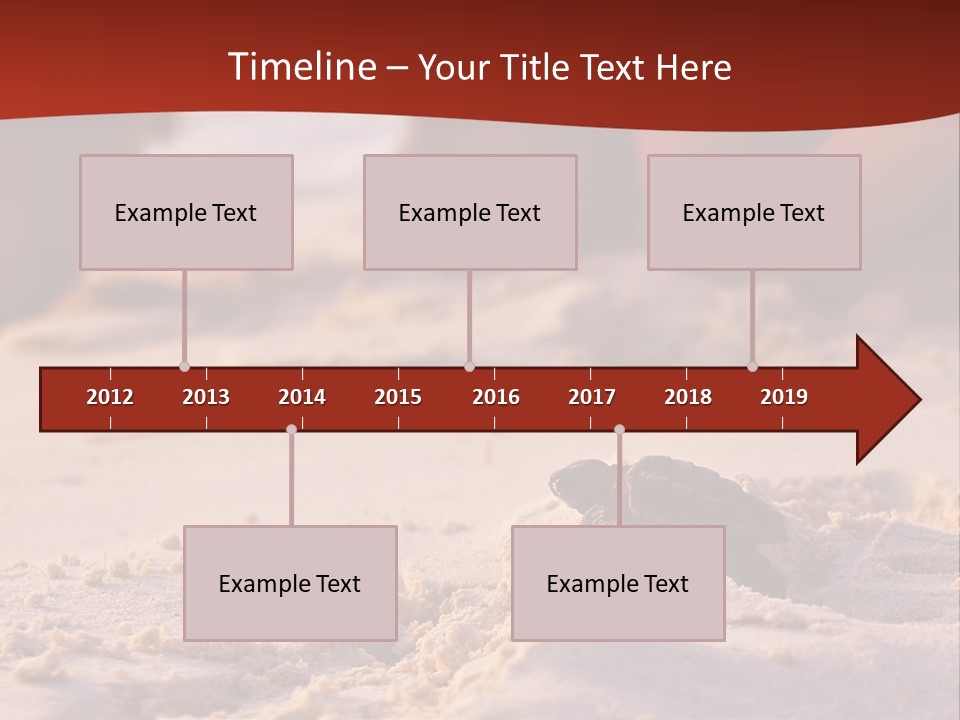 Timeline – Your Title Text Here

Example Text

Example Text

Example Text

2012 2013 2014 2015 2016 2017 2018 2019

Example Text

Example Text